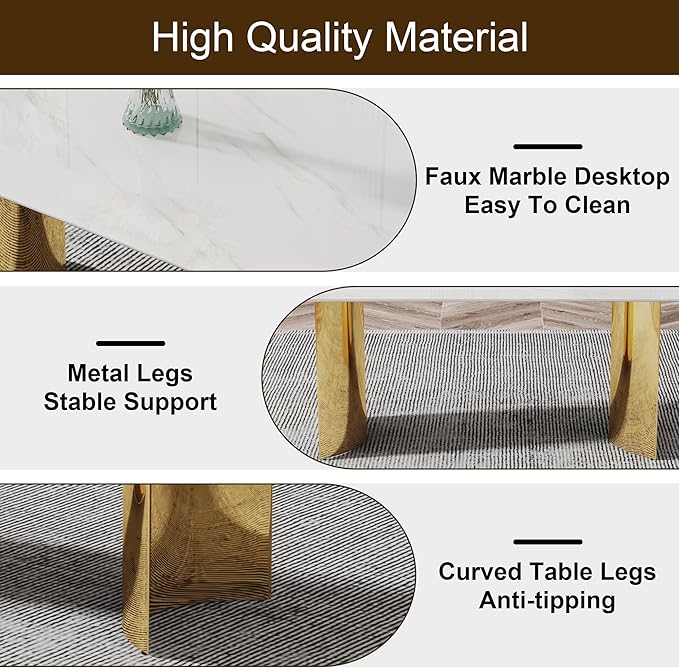 High Quality Material

Faux Marble Desktop
Easy To Clean

Metal Legs
Stable Support

Curved Table Legs
Anti-tipping